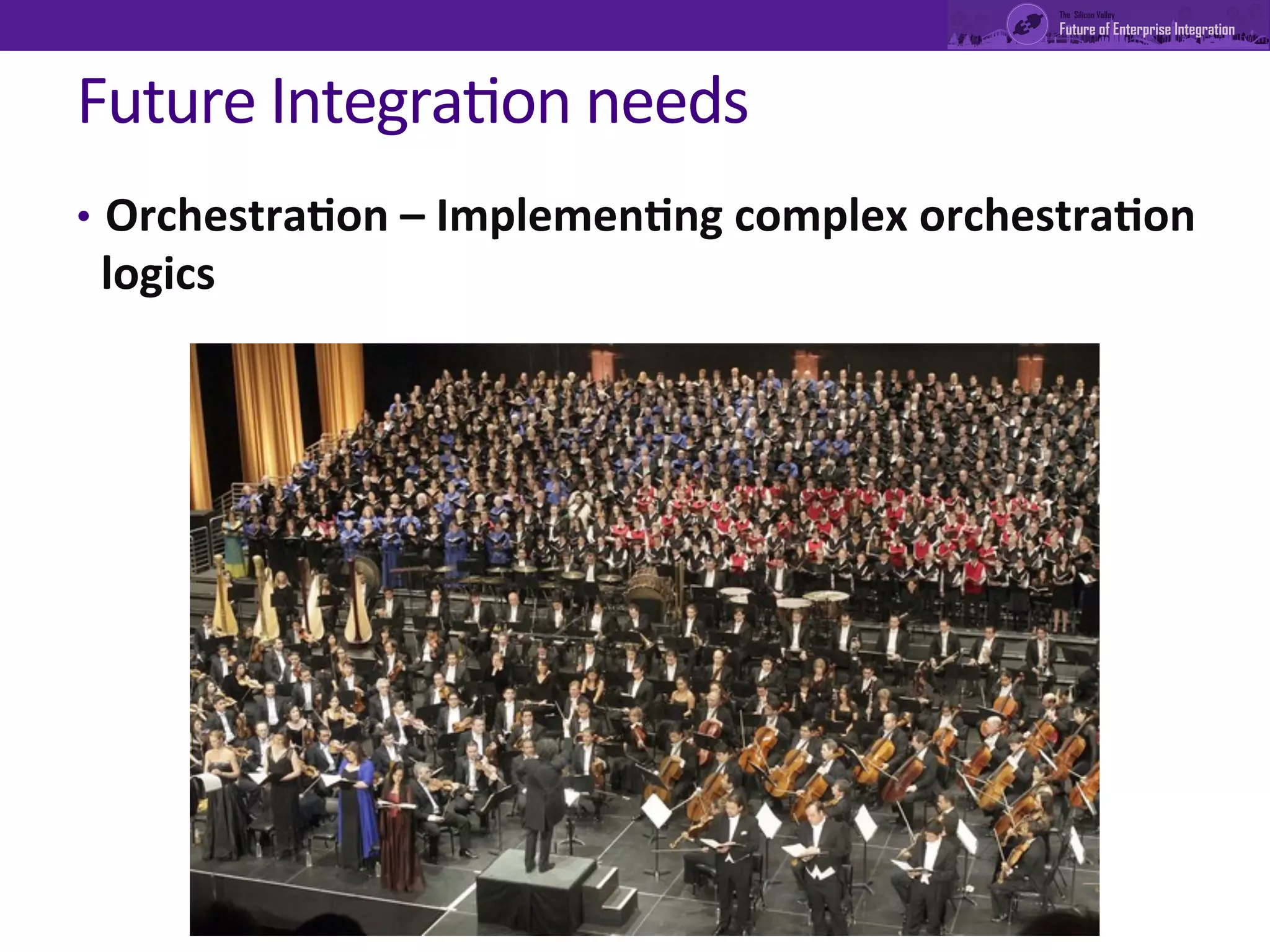 The Silicon Valley
Future of Enterprise Integration

Future Integration needs

• Orchestration – Implementing complex orchestration logics